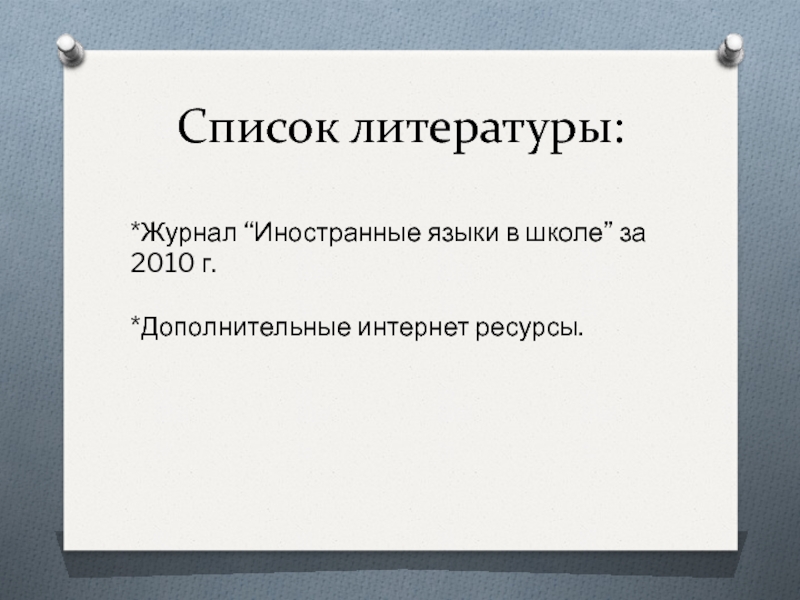 Список литературы:

*Журнал “Иностранные языки в школе” за 2010 г.

*Дополнительные интернет ресурсы.